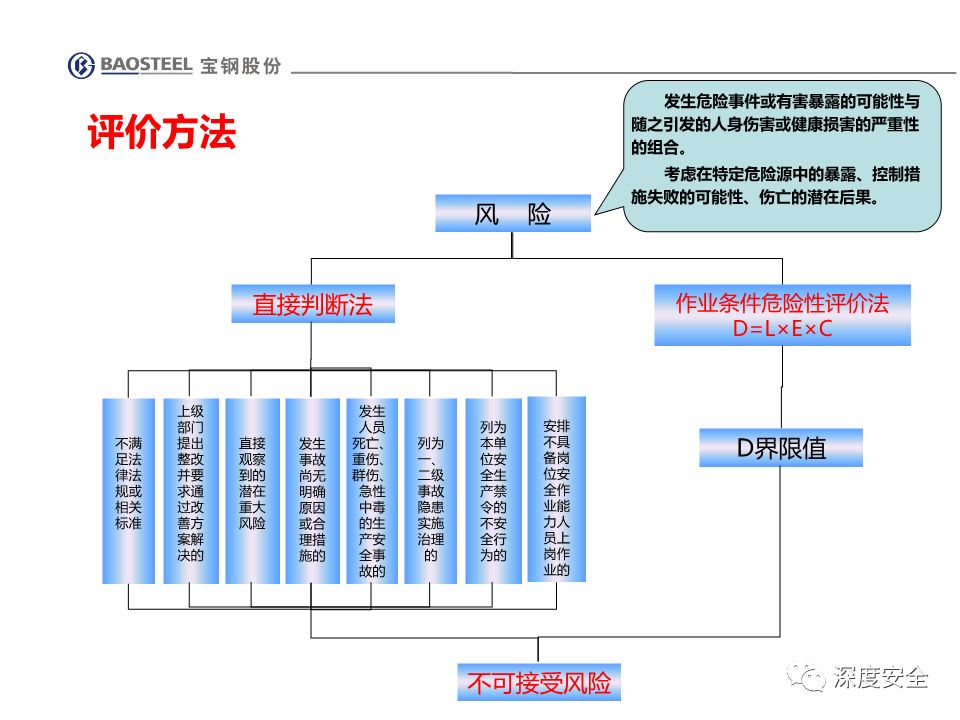 BAOSTEEL 宝钢股份

评价方法

发生危险事件或有害暴露的可能性与随之引发的人身伤害或健康损害的严重性的组合。

考虑在特定危险源中的暴露、控制措施失败的可能性、伤亡的潜在后果。

风 险

直接判断法

作业条件危险性评价法
D=L×E×C

不满足法律法规或相关标准

上级部门提出整改并要求通过改善方案解决的

直接观察到的潜在重大风险

发生事故尚无明确原因或合理措施的

发生人员死亡、重伤、群伤、急性中毒的生产安全事故的

列为一、二级事故隐患实施治理的

列为本单位安全生产禁令的不安全行为的

安排不具备岗位安全作业能力人员上岗作业的

D界限值

不可接受风险

深度安全